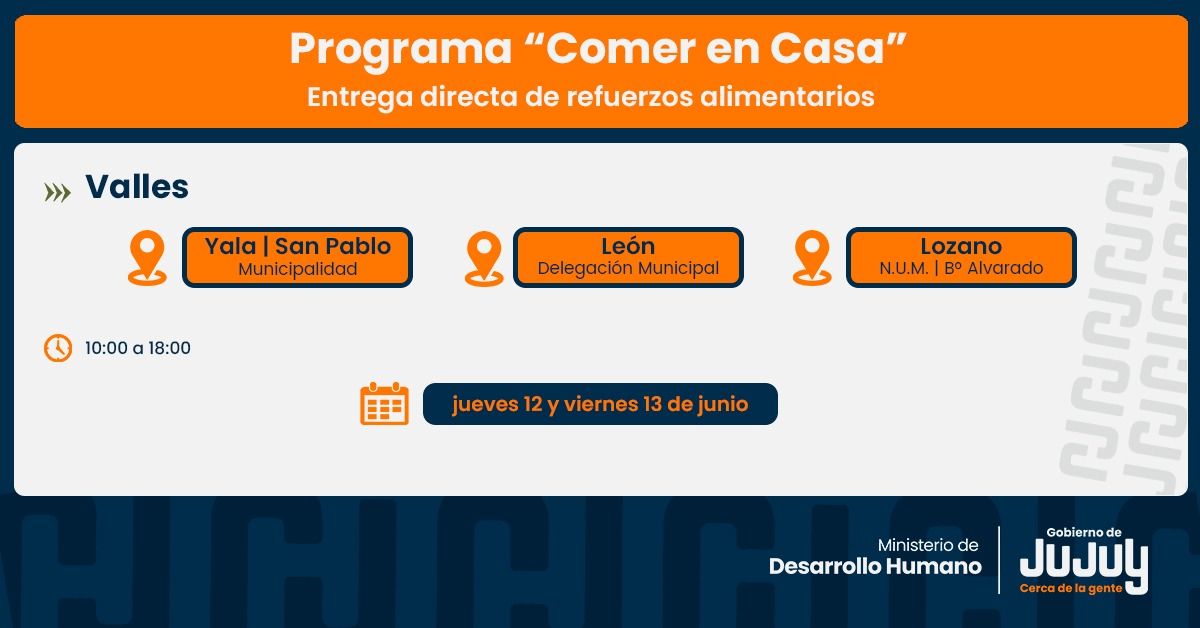 Programa “Comer en Casa”
Entrega directa de refuerzos alimentarios

Valles

Yala | San Pablo
Municipalidad

León
Delegación Municipal

Lozano
N.U.M. | Bº Alvarado

10:00 a 18:00

jueves 12 y viernes 13 de junio

Ministerio de
Desarrollo Humano

Gobierno de
JUJUY
Cerca de la gente